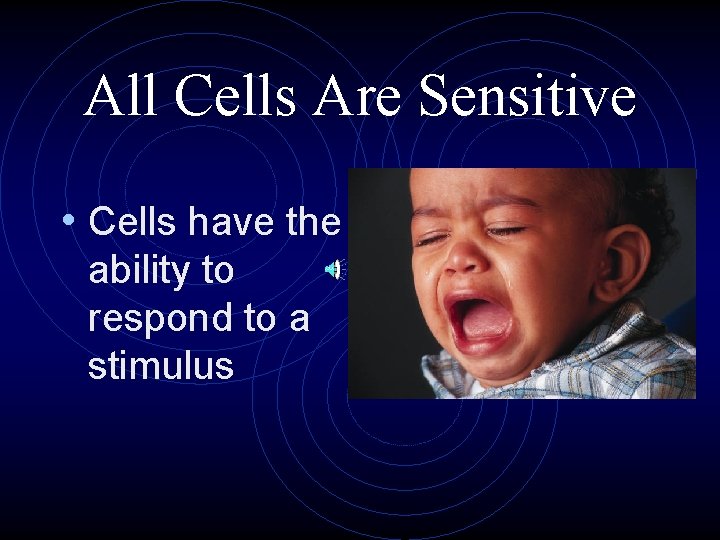 All Cells Are Sensitive

• Cells have the ability to respond to a stimulus